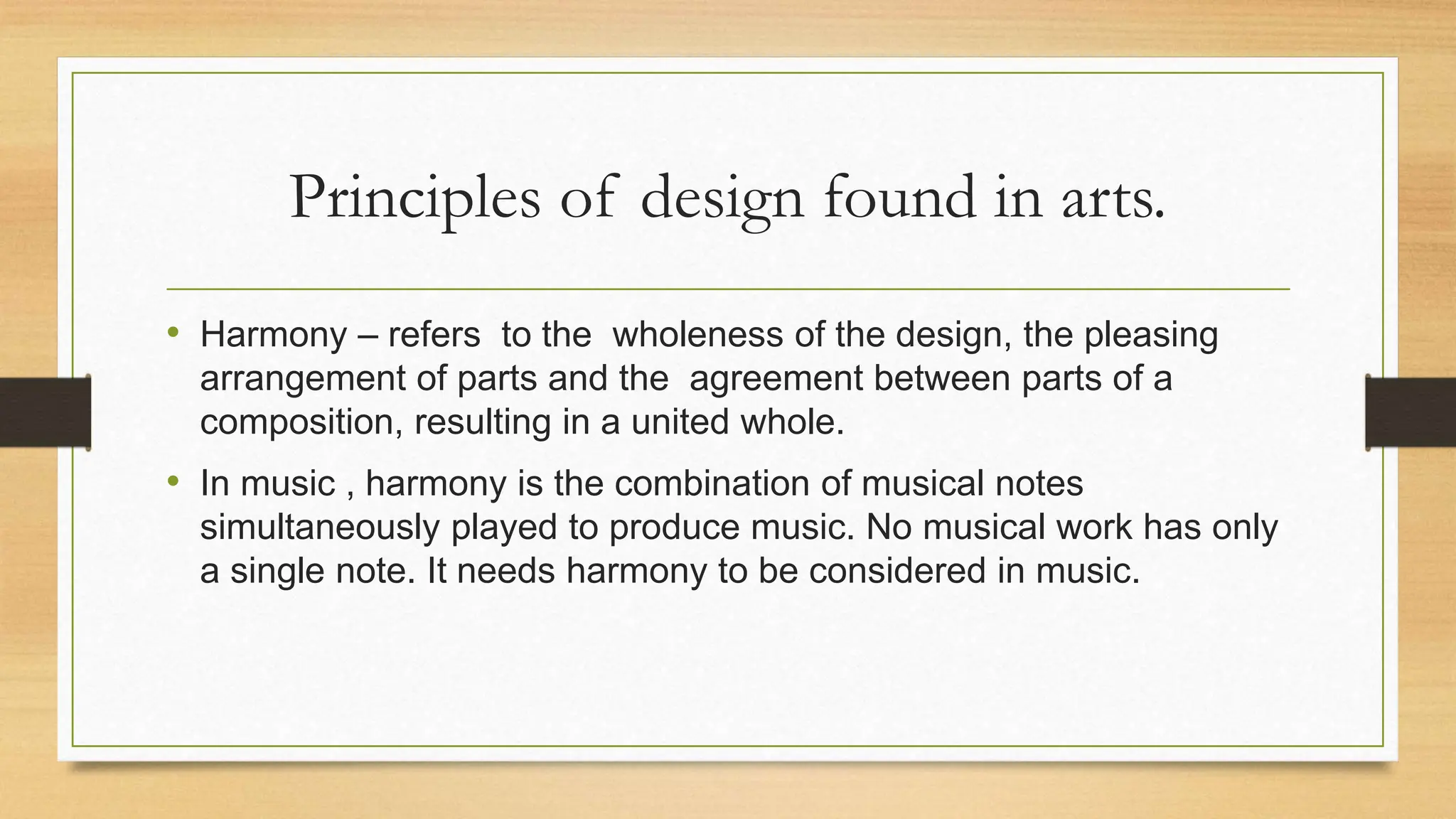 Principles of design found in arts.

• Harmony – refers to the wholeness of the design, the pleasing arrangement of parts and the agreement between parts of a composition, resulting in a united whole.

• In music , harmony is the combination of musical notes simultaneously played to produce music. No musical work has only a single note. It needs harmony to be considered in music.